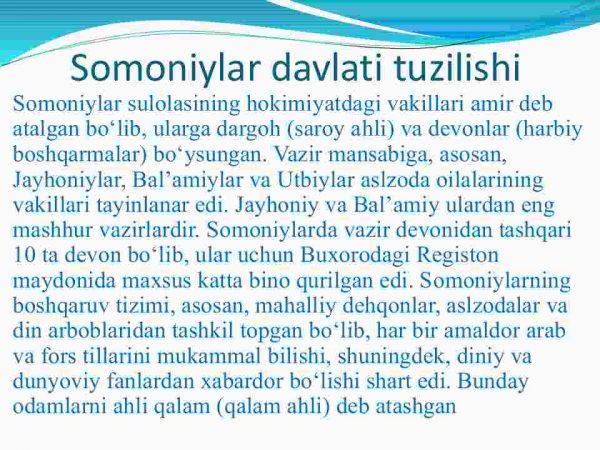 Somoniylar davlati tuzilishi

Somoniylar sulolasining hokimiyatdagi vakillari amir deb atalgan bo‘lib, ularga dargoh (saroy ahli) va devonlar (harbiy boshqarmalar) bo‘ysungan. Vazir mansabiga, asosan, Jayhoniylar, Bal’amiylar va Utbiylar aslzoda oilalarining vakillari tayinlanar edi. Jayhoniy va Bal’amiy ulardan eng mashhur vazirlardir. Somoniylarda vazir devonidan tashqari 10 ta devon bo‘lib, ular uchun Buxorodagi Registon maydonida maxsus katta bino qurilgan edi. Somoniylarning boshqaruv tizimi, asosan, mahalliy dehqonlar, aslzodalar va din arboblaridan tashkil topgan bo‘lib, har bir amaldor arab va fors tillarini mukammal bilishi, shuningdek, diniy va dunyoviy fanlardan xabardor bo‘lishi shart edi. Bunday odamlarni ahli qalam (qalam ahli) deb atashgan